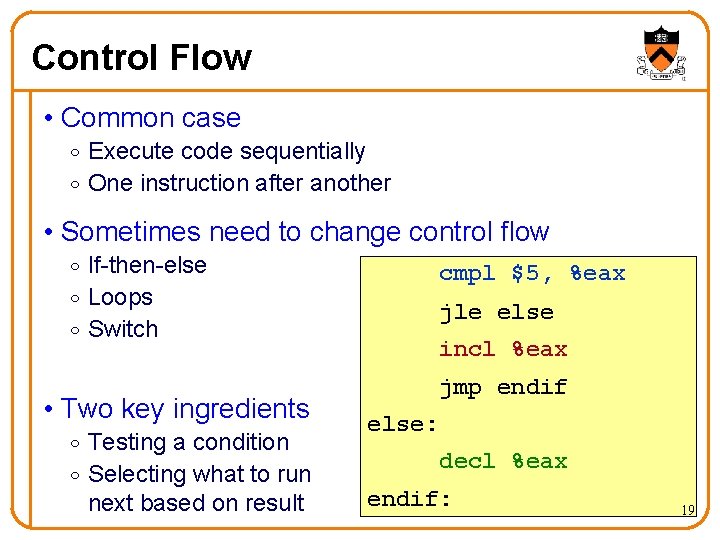 Control Flow

• Common case
  ◦ Execute code sequentially
  ◦ One instruction after another

• Sometimes need to change control flow
  ◦ If-then-else
  ◦ Loops
  ◦ Switch

• Two key ingredients
  ◦ Testing a condition
  ◦ Selecting what to run next based on result

cmpl $5, %eax
jle else
incl %eax
jmp endif
else:
decl %eax
endif:

19